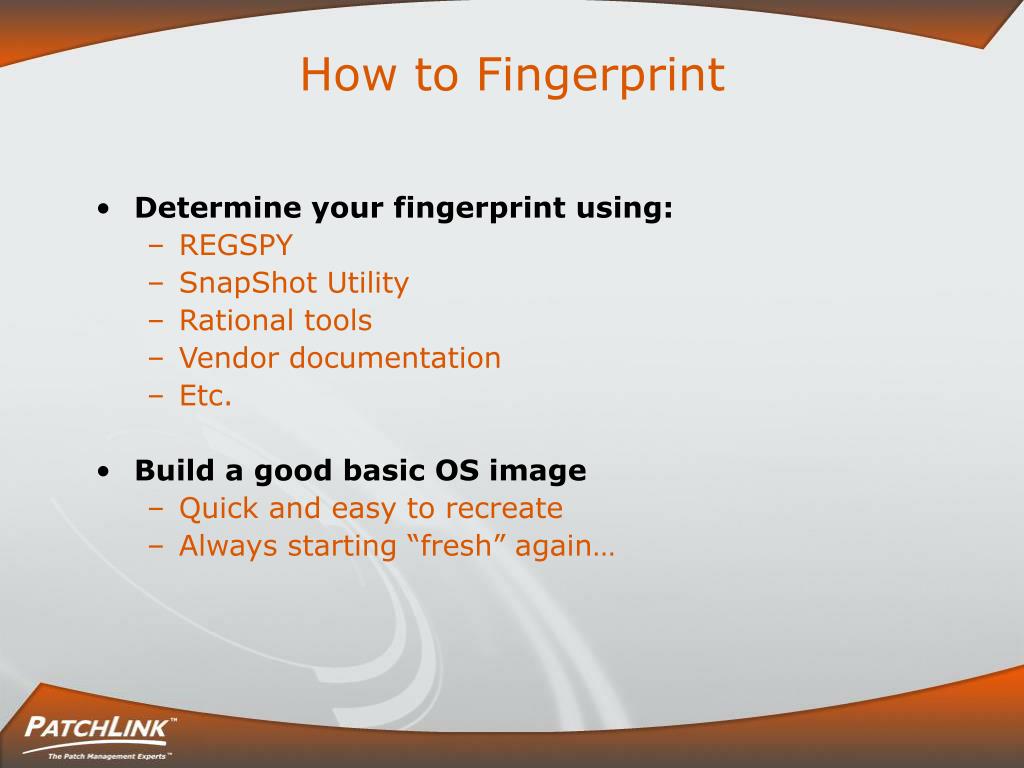 How to Fingerprint

• Determine your fingerprint using:
– REGSPY
– SnapShot Utility
– Rational tools
– Vendor documentation
– Etc.

• Build a good basic OS image
– Quick and easy to recreate
– Always starting “fresh” again…

PATCHLINK™
The Patch Management Experts™